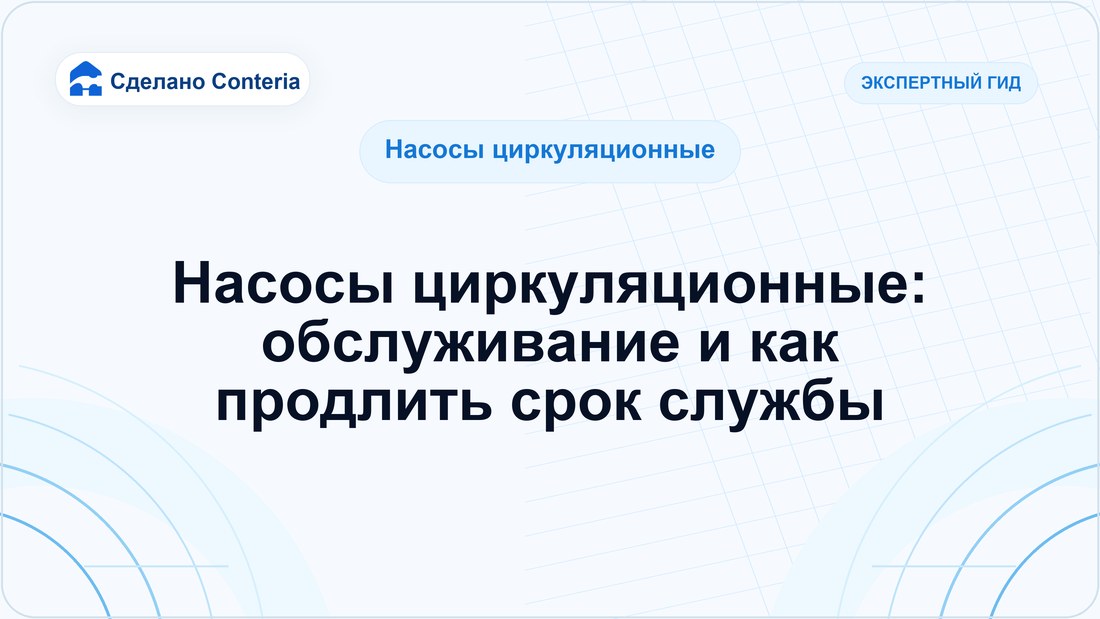 Сделано Conteria

ЭКСПЕРТНЫЙ ГИД

Насосы циркуляционные

Насосы циркуляционные: обслуживание и как продлить срок службы